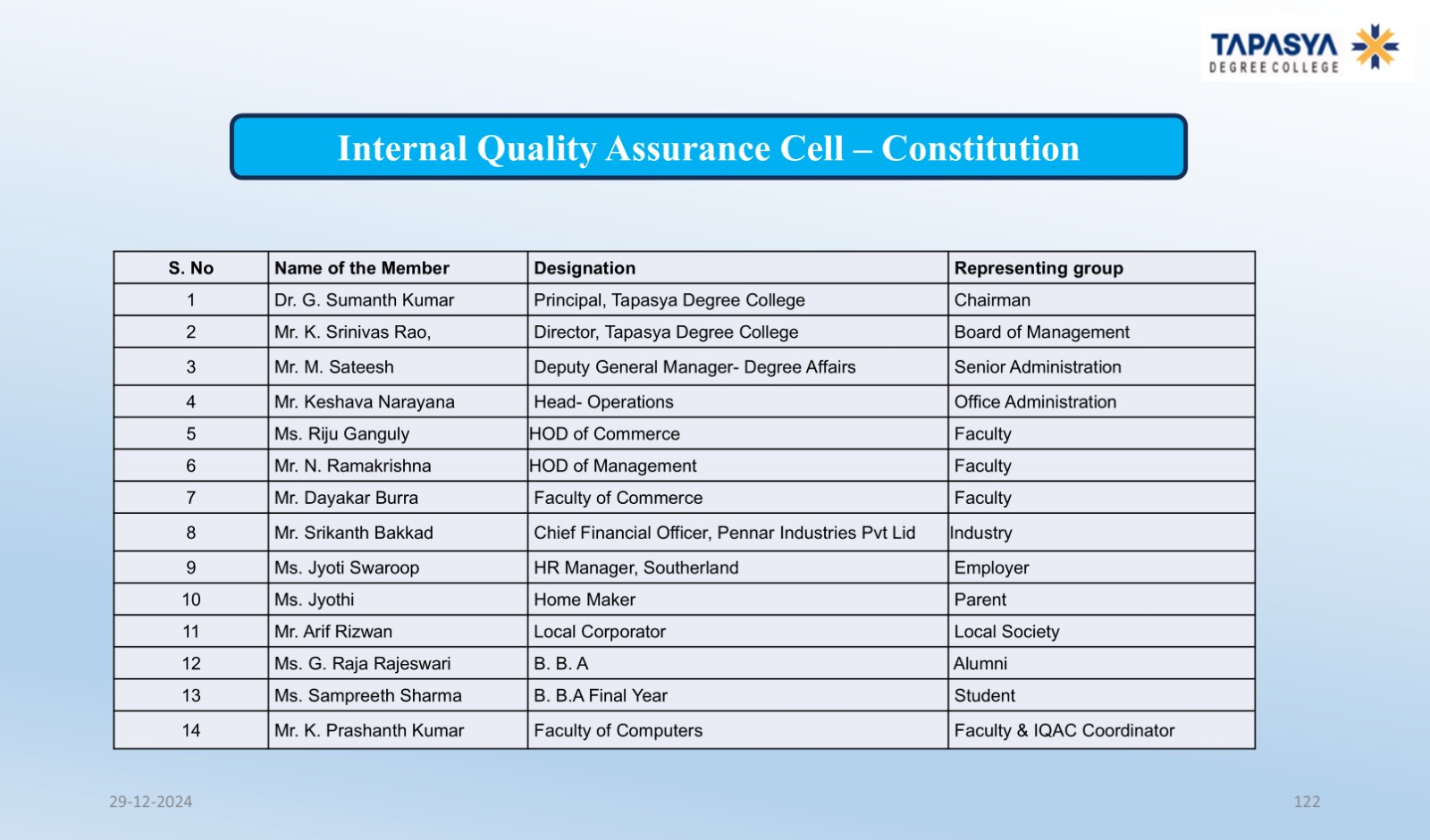 TAPASYA
DEGREE COLLEGE

Internal Quality Assurance Cell – Constitution

| S. No | Name of the Member | Designation | Representing group |
|---|---|---|---|
| 1 | Dr. G. Sumanth Kumar | Principal, Tapasya Degree College | Chairman |
| 2 | Mr. K. Srinivas Rao, | Director, Tapasya Degree College | Board of Management |
| 3 | Mr. M. Sateesh | Deputy General Manager- Degree Affairs | Senior Administration |
| 4 | Mr. Keshava Narayana | Head- Operations | Office Administration |
| 5 | Ms. Riju Ganguly | HOD of Commerce | Faculty |
| 6 | Mr. N. Ramakrishna | HOD of Management | Faculty |
| 7 | Mr. Dayakar Burra | Faculty of Commerce | Faculty |
| 8 | Mr. Srikanth Bakkad | Chief Financial Officer, Pennar Industries Pvt Lid | Industry |
| 9 | Ms. Jyoti Swaroop | HR Manager, Southerland | Employer |
| 10 | Ms. Jyothi | Home Maker | Parent |
| 11 | Mr. Arif Rizwan | Local Corporator | Local Society |
| 12 | Ms. G. Raja Rajeswari | B. B. A | Alumni |
| 13 | Ms. Sampreeth Sharma | B. B.A Final Year | Student |
| 14 | Mr. K. Prashanth Kumar | Faculty of Computers | Faculty & IQAC Coordinator |

29-12-2024

122